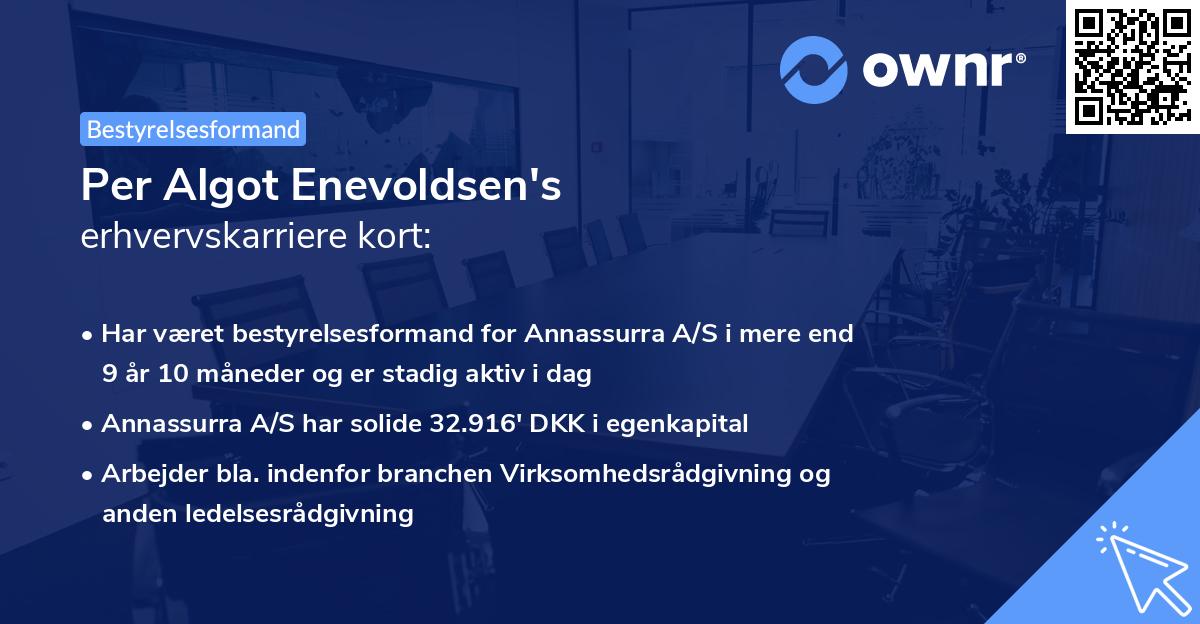 ownr®

Bestyrelsesformand

Per Algot Enevoldsen's
erhvervskarriere kort:

• Har været bestyrelsesformand for Annassurra A/S i mere end 9 år 10 måneder og er stadig aktiv i dag
• Annassurra A/S har solide 32.916' DKK i egenkapital
• Arbejder bla. indenfor branchen Virksomhedsrådgivning og anden ledelsesrådgivning